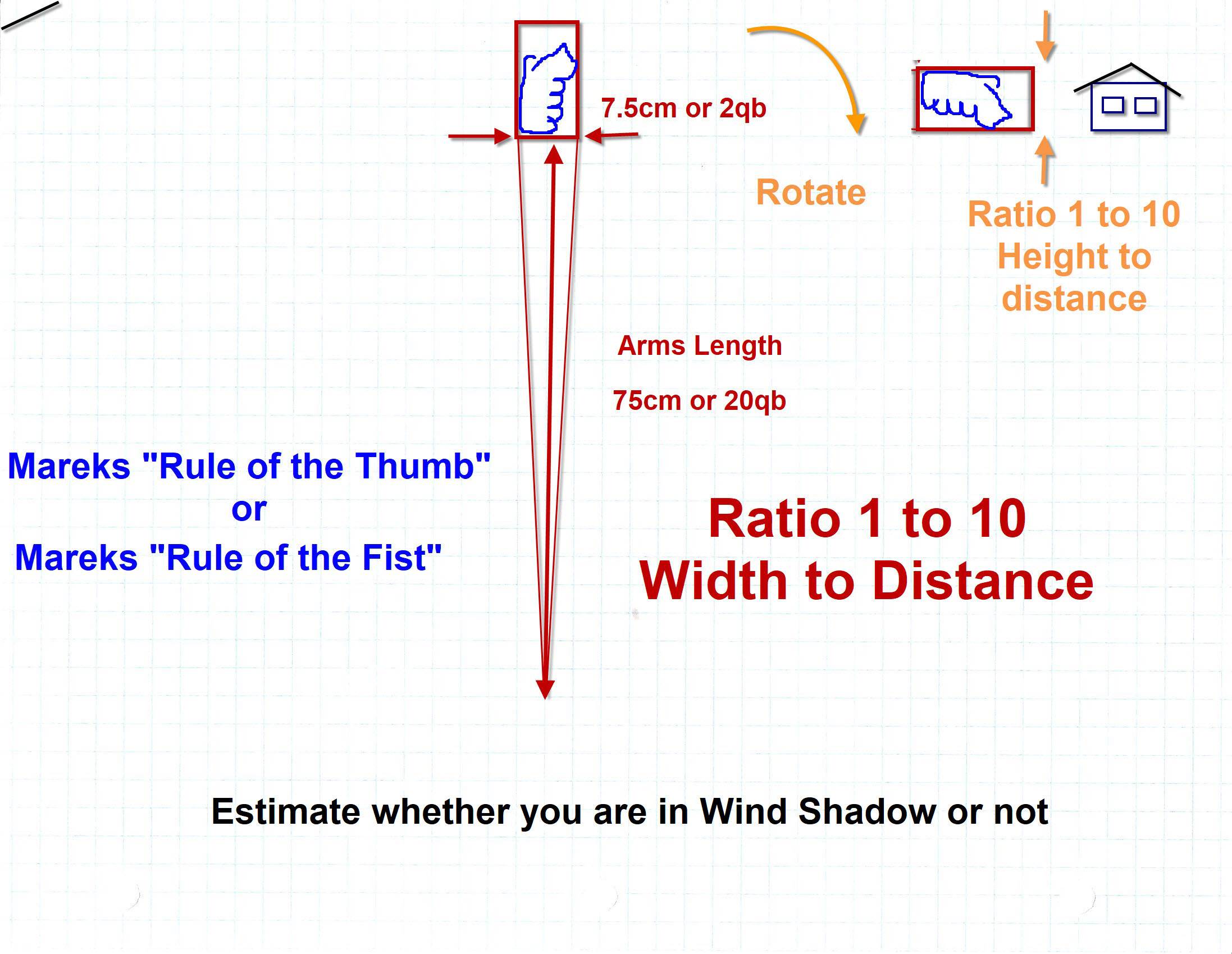 7.5cm or 2qb

Rotate

Ratio 1 to 10
Height to distance

Arms Length

75cm or 20qb

Mareks "Rule of the Thumb"
or
Mareks "Rule of the Fist"

Ratio 1 to 10
Width to Distance

Estimate whether you are in Wind Shadow or not